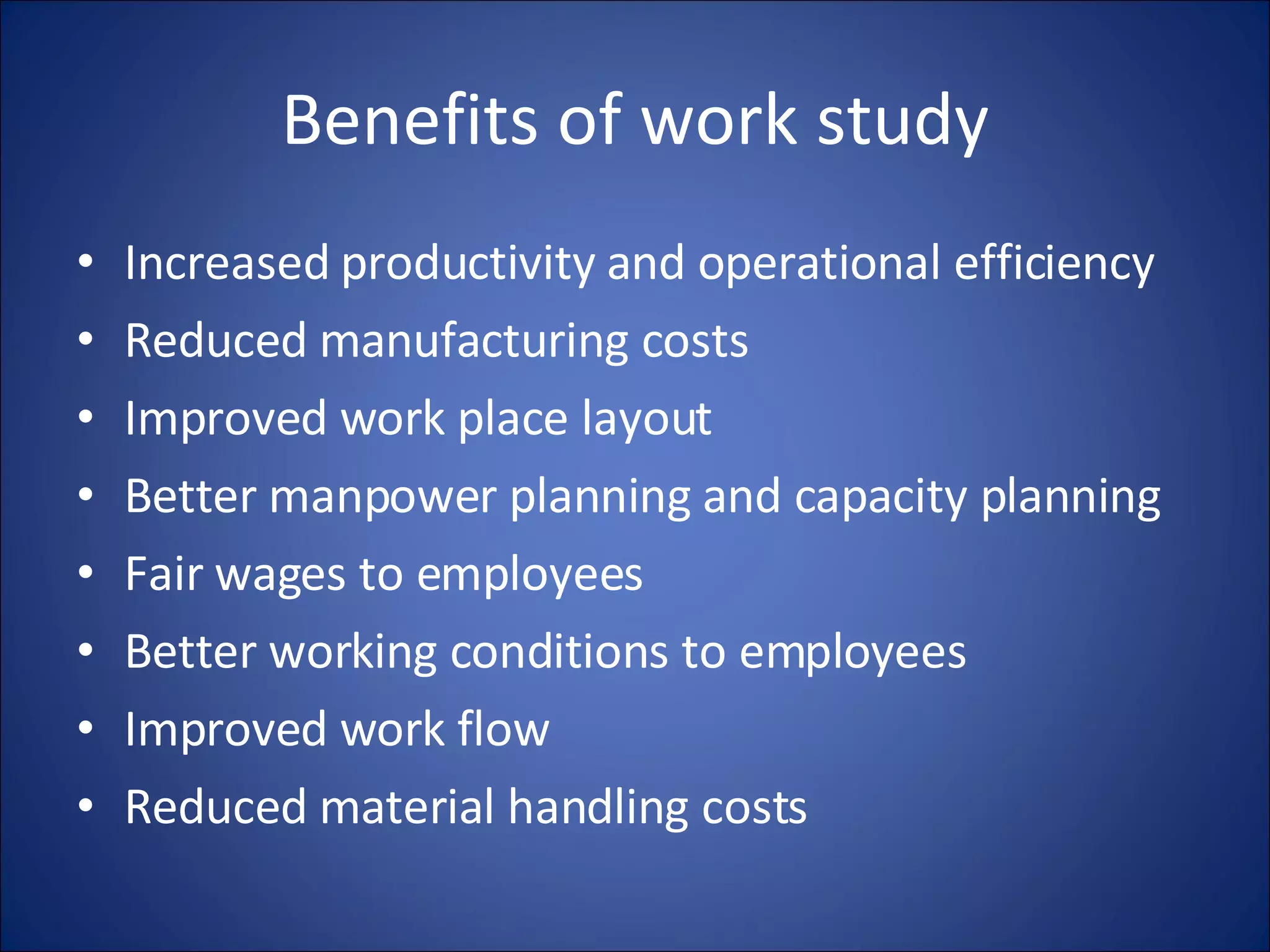 Benefits of work study

• Increased productivity and operational efficiency
• Reduced manufacturing costs
• Improved work place layout
• Better manpower planning and capacity planning
• Fair wages to employees
• Better working conditions to employees
• Improved work flow
• Reduced material handling costs